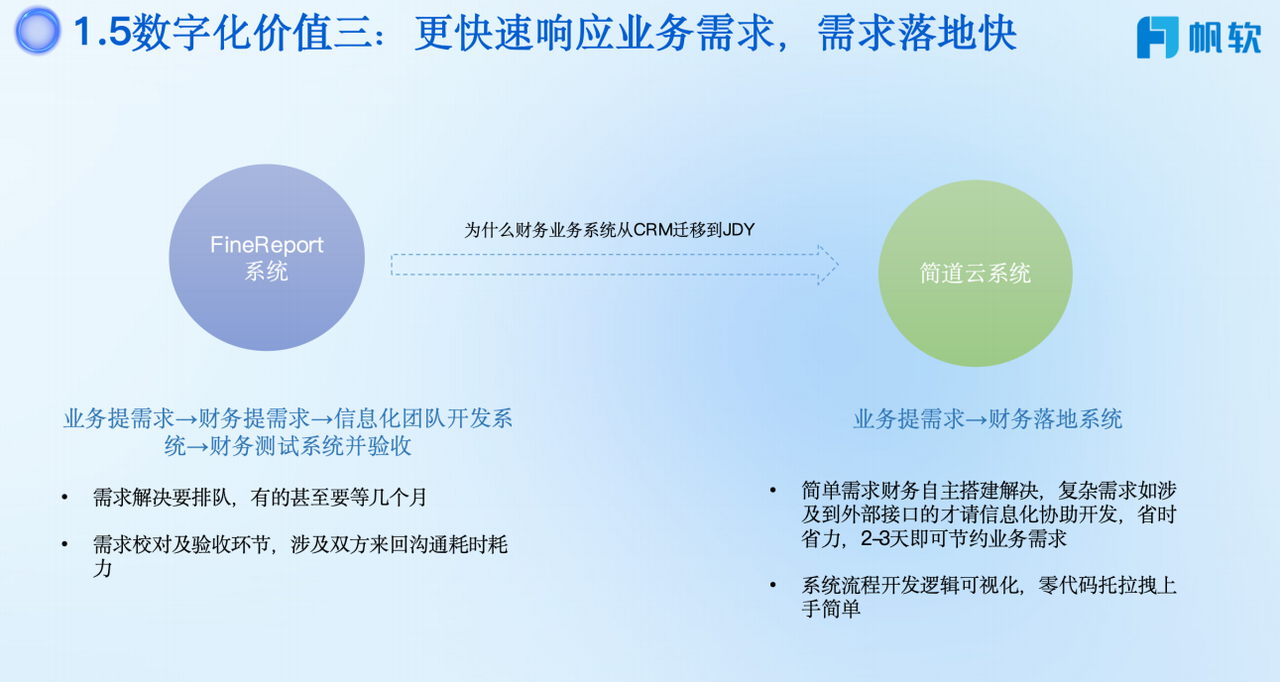 1.5数字化价值三：更快速响应业务需求，需求落地快

帆软

FineReport
系统

为什么财务业务系统从CRM迁移到JDY

简道云系统

业务提需求→财务提需求→信息化团队开发系统→财务测试系统并验收

• 需求解决要排队，有的甚至要等几个月

• 需求校对及验收环节，涉及双方来回沟通耗时耗力

业务提需求→财务落地系统

• 简单需求财务自主搭建解决，复杂需求如涉及到外部接口的才请信息化协助开发，省时省力，2-3天即可节约业务需求

• 系统流程开发逻辑可视化，零代码托拉拽上手简单